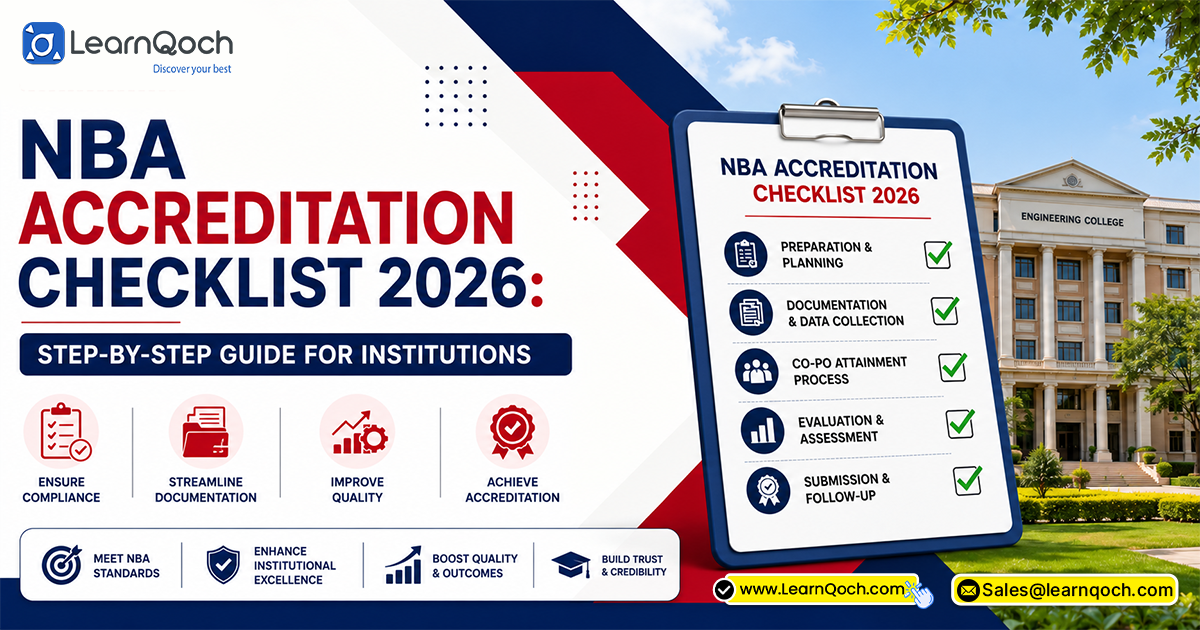 LearnQoch
Discover your best

NBA ACCREDITATION CHECKLIST 2026:

STEP-BY-STEP GUIDE FOR INSTITUTIONS

ENSURE COMPLIANCE

STREAMLINE DOCUMENTATION

IMPROVE QUALITY

ACHIEVE ACCREDITATION

MEET NBA STANDARDS

ENHANCE INSTITUTIONAL EXCELLENCE

BOOST QUALITY & OUTCOMES

BUILD TRUST & CREDIBILITY

NBA ACCREDITATION CHECKLIST 2026

PREPARATION & PLANNING

DOCUMENTATION & DATA COLLECTION

CO-PO ATTAINMENT PROCESS

EVALUATION & ASSESSMENT

SUBMISSION & FOLLOW-UP

ENGINEERING COLLEGE

www.LearnQoch.com

Sales@learnqoch.com